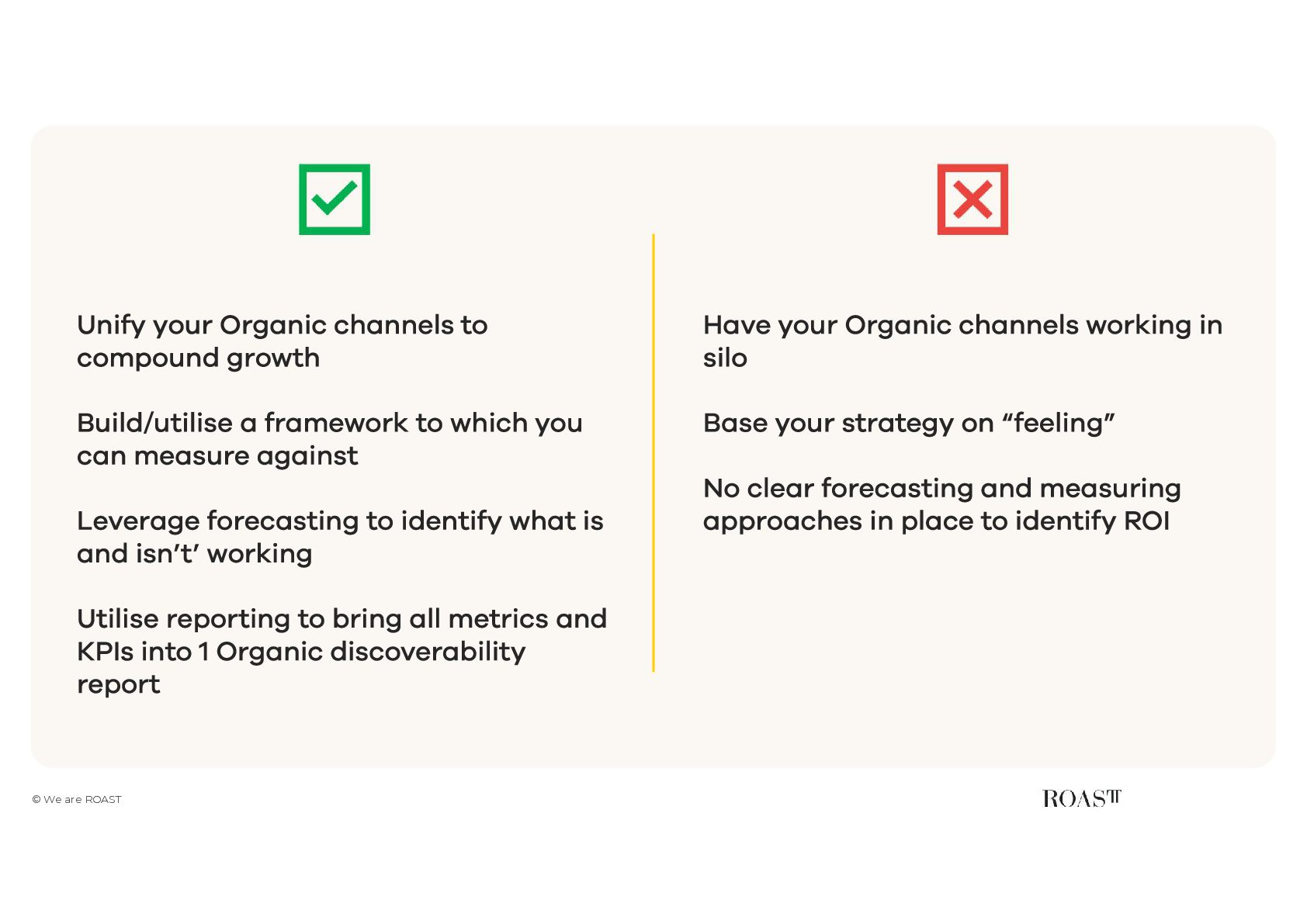 Unify your Organic channels to compound growth

Build/utilise a framework to which you can measure against

Leverage forecasting to identify what is and isn’t’ working

Utilise reporting to bring all metrics and KPIs into 1 Organic discoverability report

Have your Organic channels working in silo

Base your strategy on “feeling”

No clear forecasting and measuring approaches in place to identify ROI

© We are ROAST

ROAST